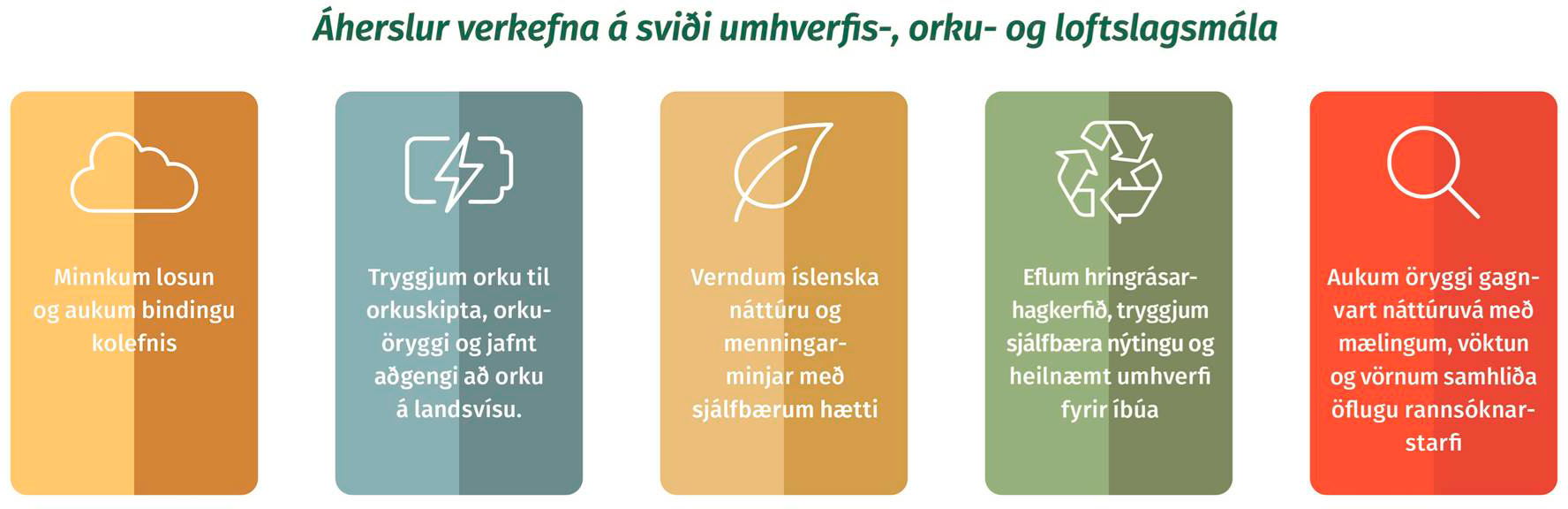 Áherslur verkefna á sviði umhverfis-, orku- og loftslagsmála

Minnkum losun og aukum bindingu kolefnis

Tryggjum orku til orkuskipta, orkuöryggi og jafnt aðgengi að orku á landsvísu.

Verndum íslenska náttúru og menningarminjar með sjálfbærum hætti

Eflum hringrásarhagkerfið, tryggjum sjálfbæra nýtingu og heilnæmt umhverfi fyrir íbúa

Aukum öryggi gagnvart náttúruvá með mælingum, vöktun og vörnum samhliða öflugu rannsóknarstarfi